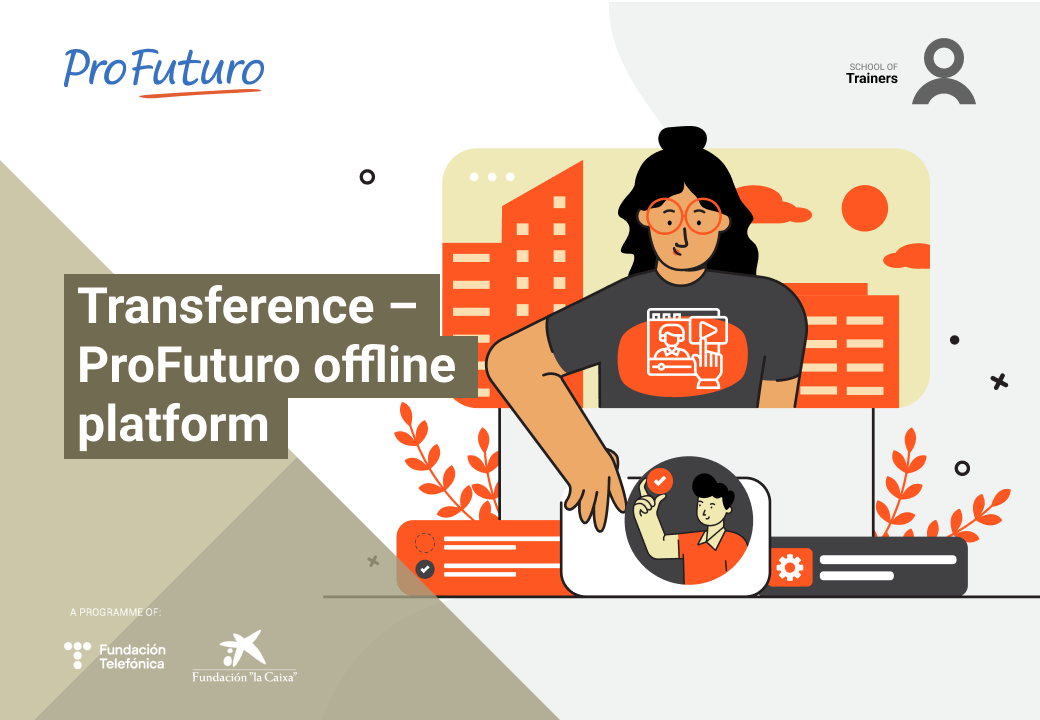 ProFuturo

SCHOOL OF
Trainers

Transference – ProFuturo offline platform

A PROGRAMME OF:

Fundación Telefónica

Fundación "la Caixa"